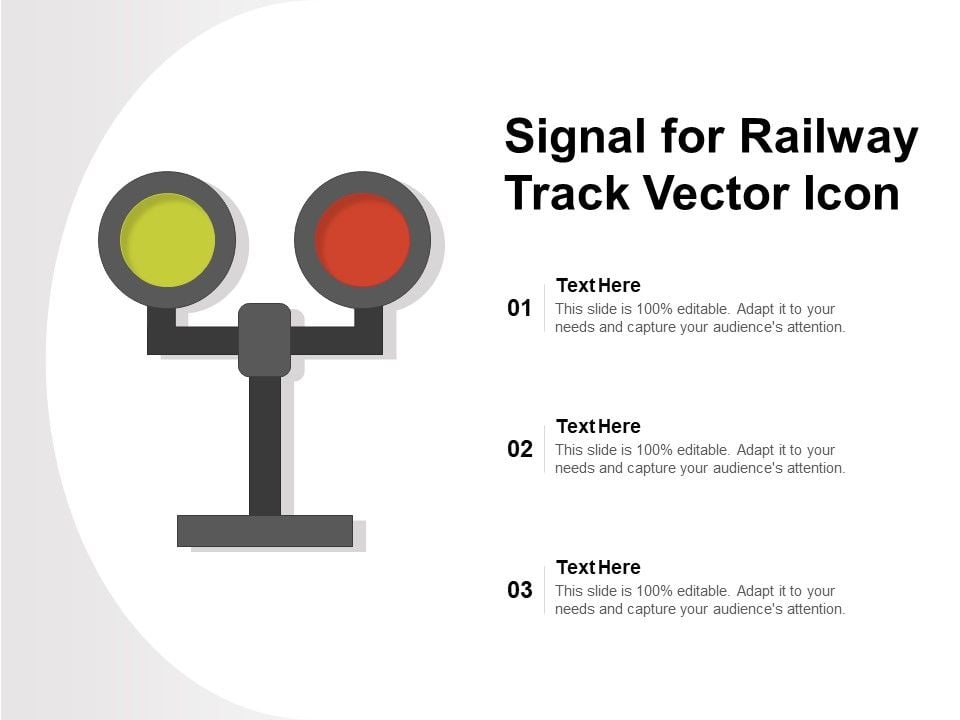 Signal for Railway Track Vector Icon

01
Text Here
This slide is 100% editable. Adapt it to your needs and capture your audience's attention.

02
Text Here
This slide is 100% editable. Adapt it to your needs and capture your audience's attention.

03
Text Here
This slide is 100% editable. Adapt it to your needs and capture your audience's attention.